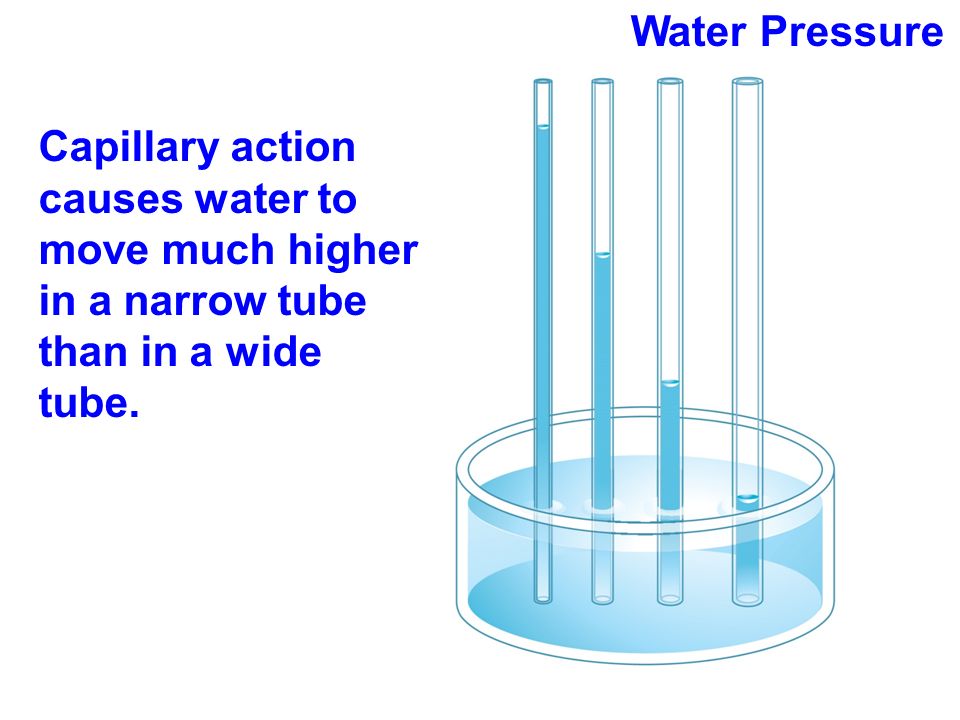 Water Pressure

Capillary action causes water to move much higher in a narrow tube than in a wide tube.